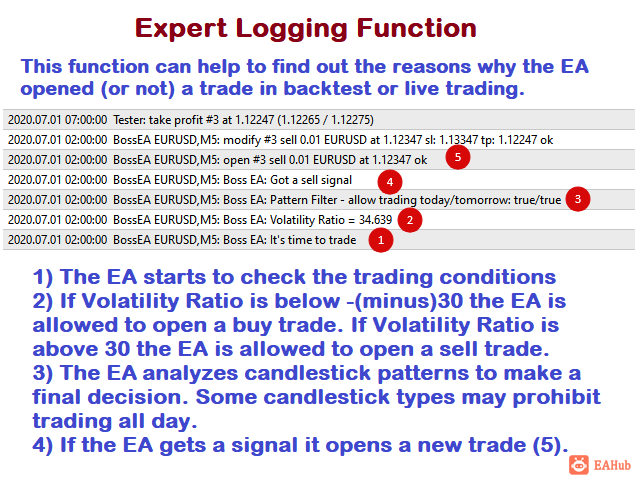 Expert Logging Function

This function can help to find out the reasons why the EA opened (or not) a trade in backtest or live trading.

2020.07.01 07:00:00 Tester: take profit #3 at 1.12247 (1.12265 / 1.12275)
2020.07.01 02:00:00 BossEA EURUSD,M5: modify #3 sell 0.01 EURUSD at 1.12347 sl: 1.13347 tp: 1.12247 ok
2020.07.01 02:00:00 BossEA EURUSD,M5: open #3 sell 0.01 EURUSD at 1.12347 ok 5
2020.07.01 02:00:00 BossEA EURUSD,M5: Boss EA: Got a sell signal 4
2020.07.01 02:00:00 BossEA EURUSD,M5: Boss EA: Pattern Filter - allow trading today/tomorrow: true/true 3
2020.07.01 02:00:00 BossEA EURUSD,M5: Boss EA: Volatility Ratio = 34.639 2
2020.07.01 02:00:00 BossEA EURUSD,M5: Boss EA: It's time to trade 1

1) The EA starts to check the trading conditions
2) If Volatility Ratio is below -(minus)30 the EA is allowed to open a buy trade. If Volatility Ratio is above 30 the EA is allowed to open a sell trade.
3) The EA analyzes candlestick patterns to make a final decision. Some candlestick types may prohibit trading all day.
4) If the EA gets a signal it opens a new trade (5).

EAHub